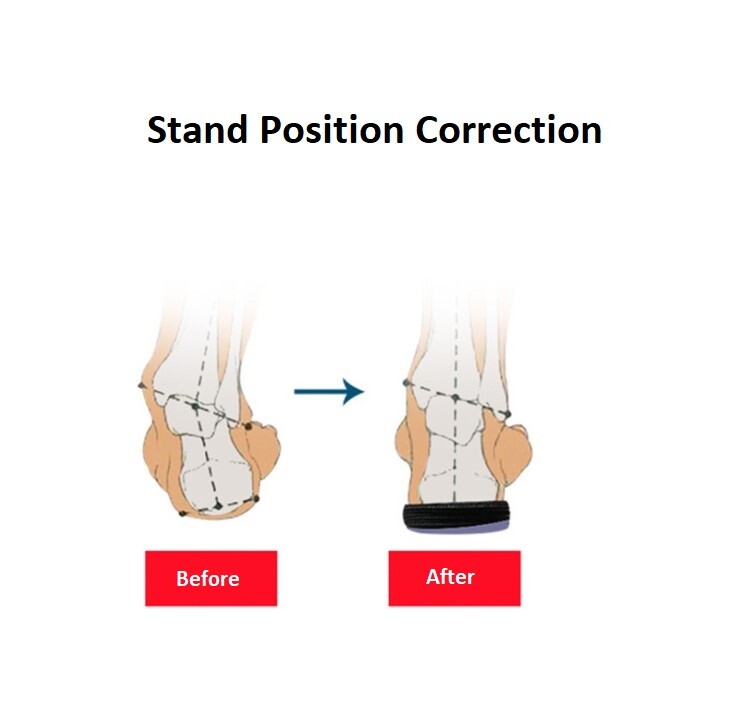 Stand Position Correction

Before

After